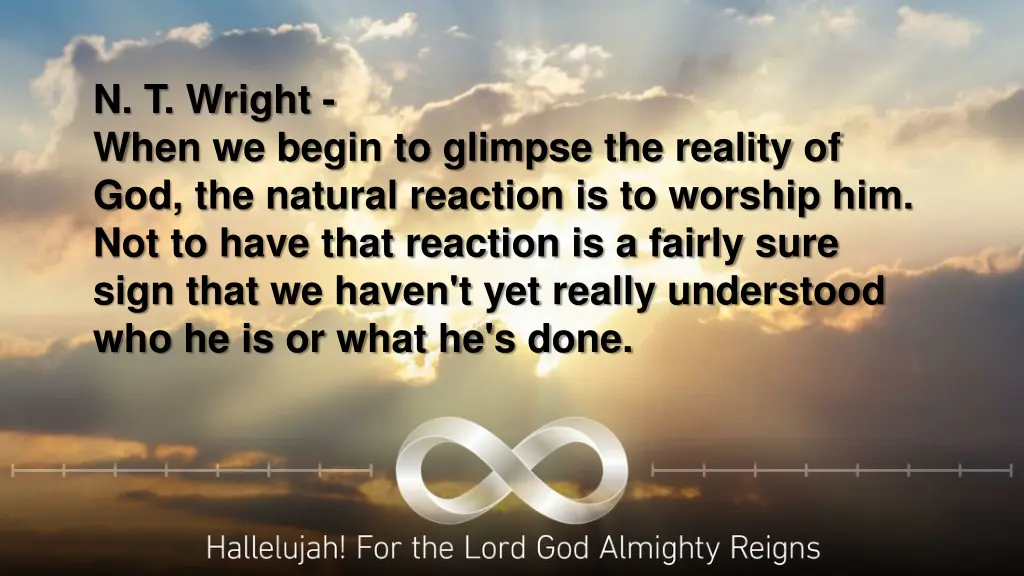 N. T. Wright -
When we begin to glimpse the reality of God, the natural reaction is to worship him. Not to have that reaction is a fairly sure sign that we haven't yet really understood who he is or what he's done.

Hallelujah! For the Lord God Almighty Reigns